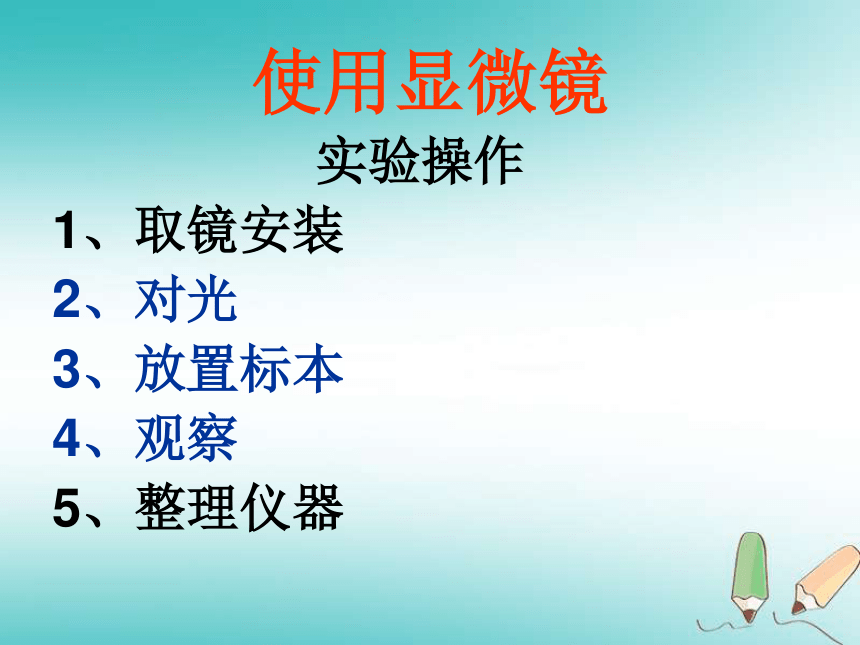 使用显微镜

实验操作

1、取镜安装

2、对光

3、放置标本

4、观察

5、整理仪器